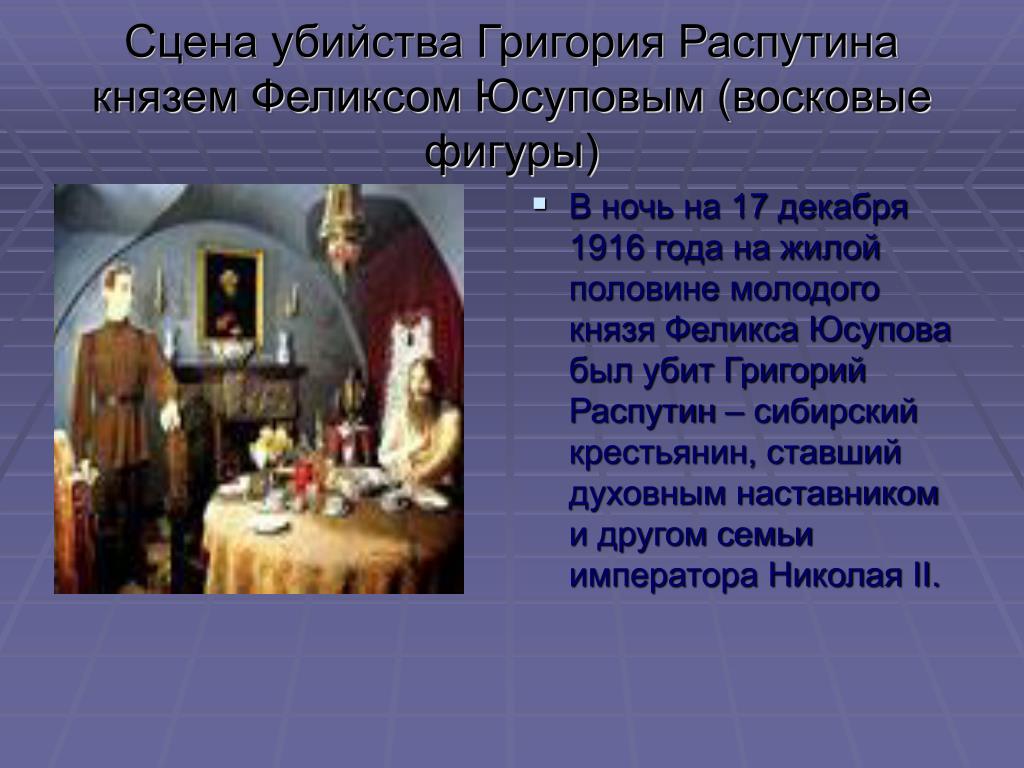 Сцена убийства Григория Распутина князем Феликсом Юсуповым (восковые фигуры)

В ночь на 17 декабря 1916 года на жилой половине молодого князя Феликса Юсупова был убит Григорий Распутин – сибирский крестьянин, ставший духовным наставником и другом семьи императора Николая II.